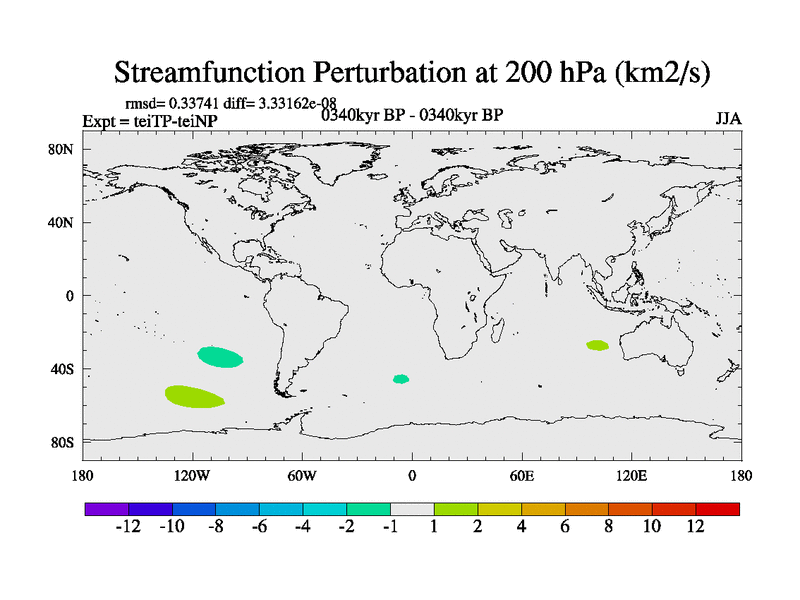 Streamfunction Perturbation at 200 hPa (km2/s)

rmsd= 0.33741 diff= 3.33162e-08
Expt = teiTP-teiNP
0340kyr BP - 0340kyr BP
JJA

80N
40N
0
40S
80S

180
120W
60W
0
60E
120E
180

-12
-10
-8
-6
-4
-2
-1
1
2
4
6
8
10
12